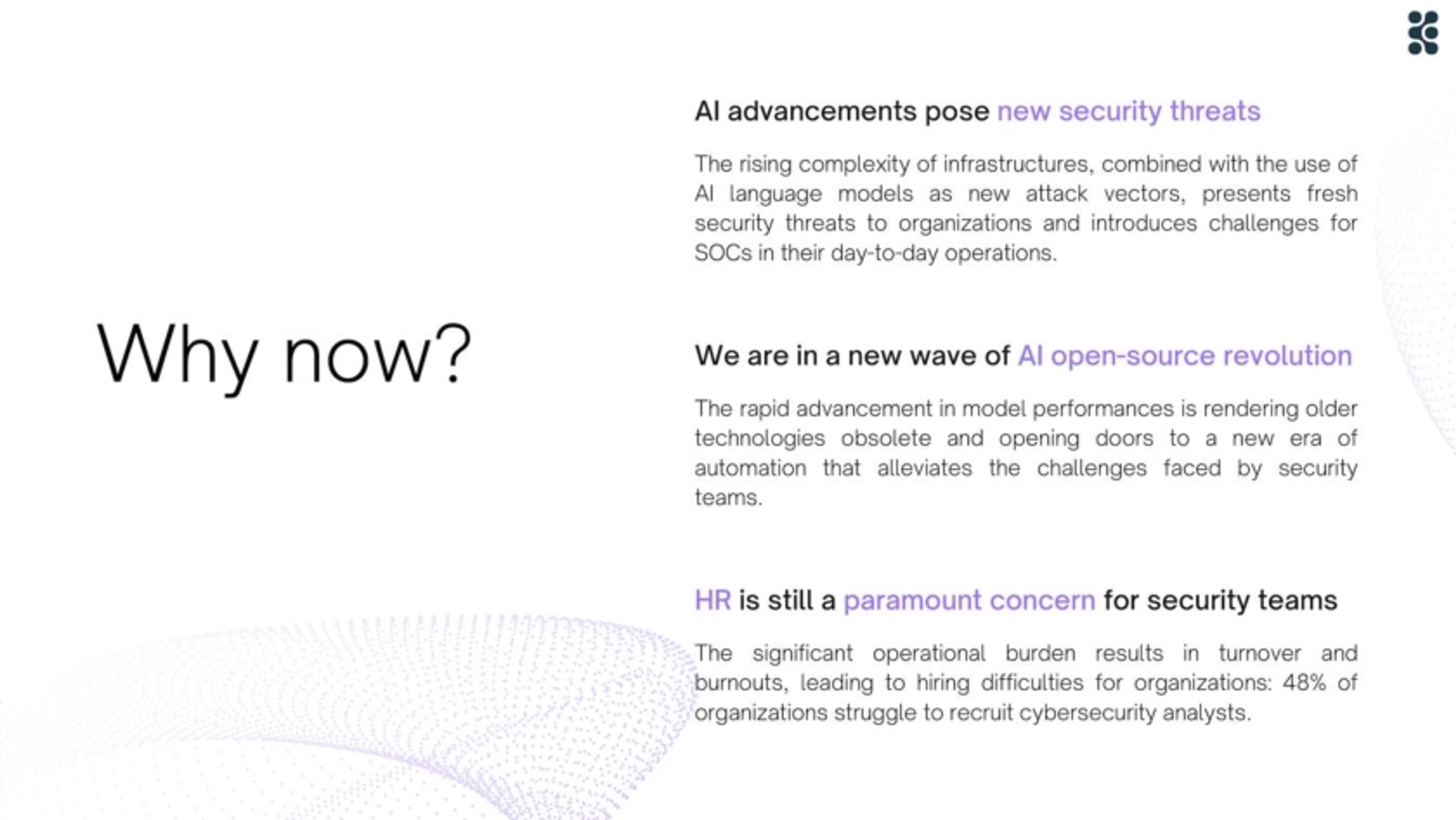 Why now?

AI advancements pose new security threats

The rising complexity of infrastructures, combined with the use of AI language models as new attack vectors, presents fresh security threats to organizations and introduces challenges for SOCs in their day-to-day operations.

We are in a new wave of AI open-source revolution

The rapid advancement in model performances is rendering older technologies obsolete and opening doors to a new era of automation that alleviates the challenges faced by security teams.

HR is still a paramount concern for security teams

The significant operational burden results in turnover and burnouts, leading to hiring difficulties for organizations: 48% of organizations struggle to recruit cybersecurity analysts.